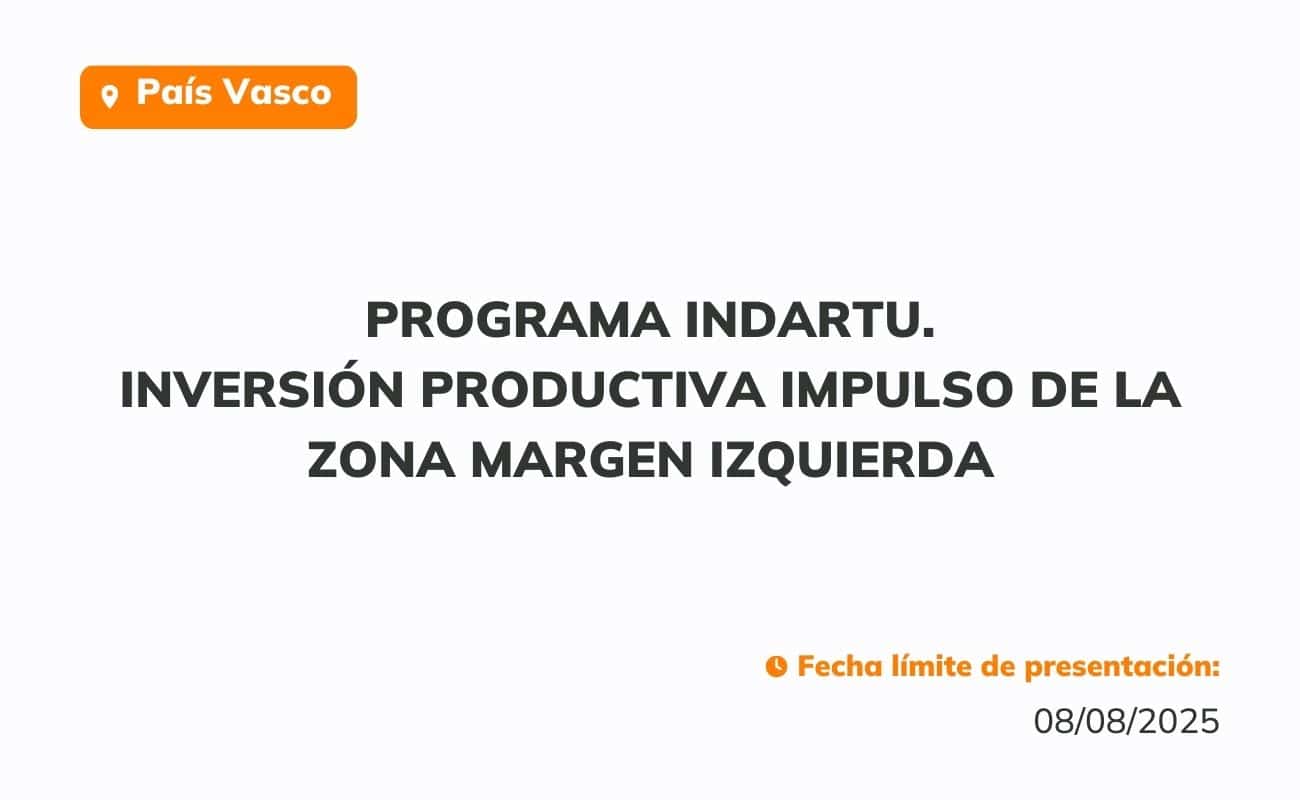 País Vasco

PROGRAMA INDARTU.
INVERSIÓN PRODUCTIVA IMPULSO DE LA ZONA MARGEN IZQUIERDA

Fecha límite de presentación:
08/08/2025